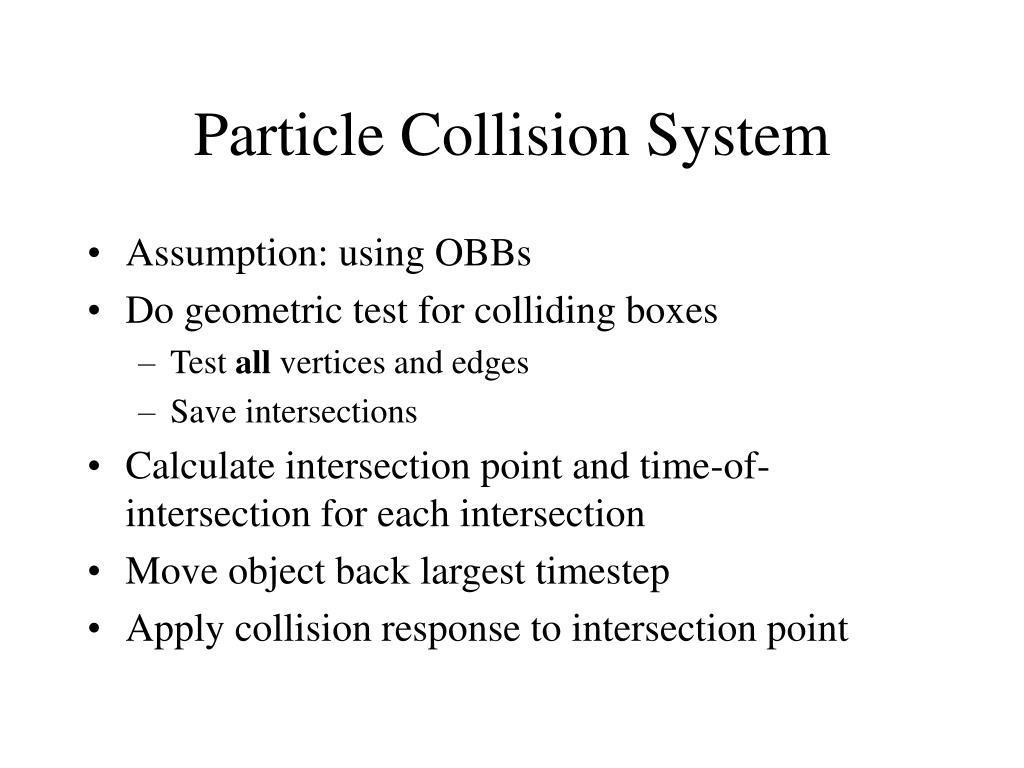 Particle Collision System

• Assumption: using OBBs
• Do geometric test for colliding boxes
– Test all vertices and edges
– Save intersections
• Calculate intersection point and time-of-intersection for each intersection
• Move object back largest timestep
• Apply collision response to intersection point